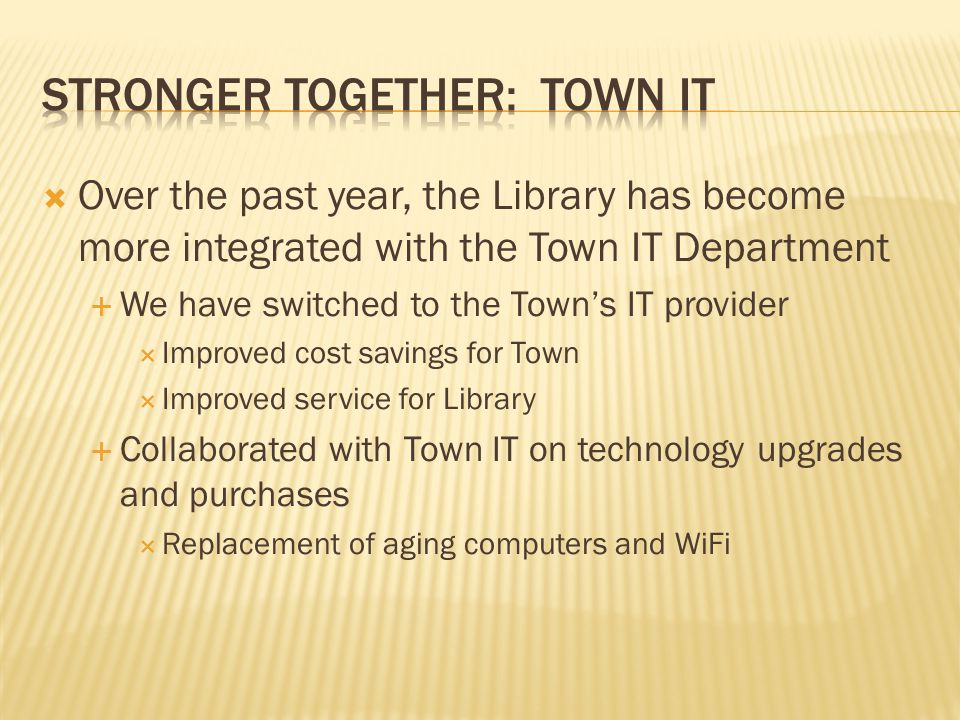 STRONGER TOGETHER: TOWN IT

Over the past year, the Library has become more integrated with the Town IT Department

We have switched to the Town's IT provider

Improved cost savings for Town

Improved service for Library

Collaborated with Town IT on technology upgrades and purchases

Replacement of aging computers and WiFi